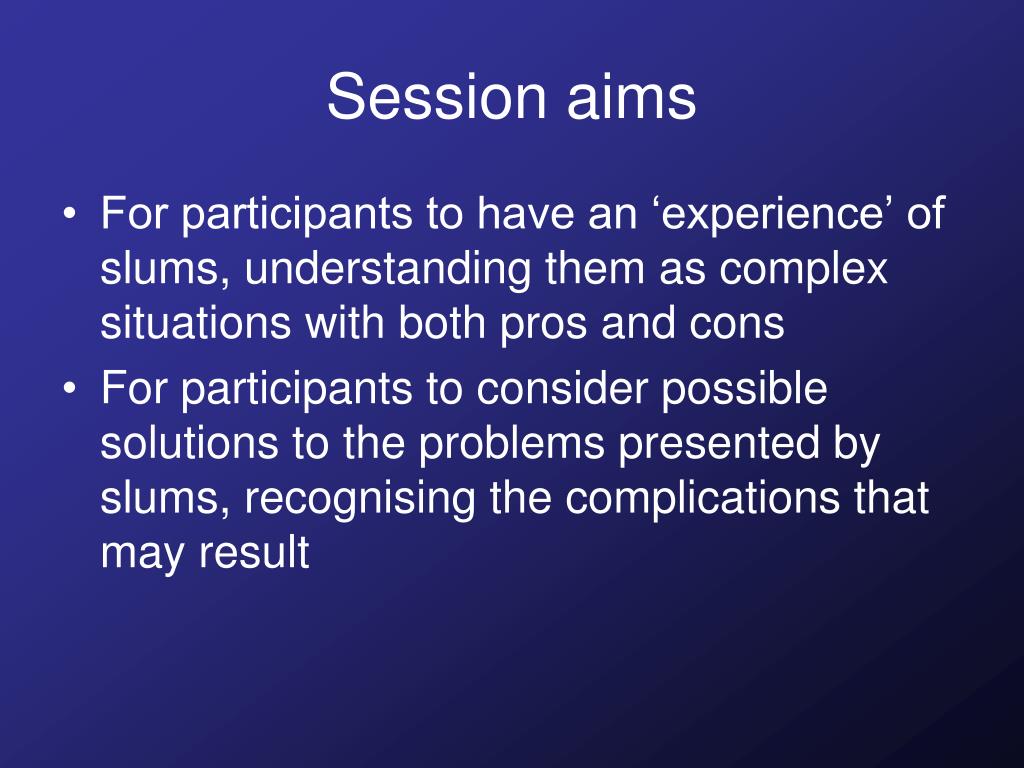 Session aims

• For participants to have an ‘experience’ of slums, understanding them as complex situations with both pros and cons
• For participants to consider possible solutions to the problems presented by slums, recognising the complications that may result